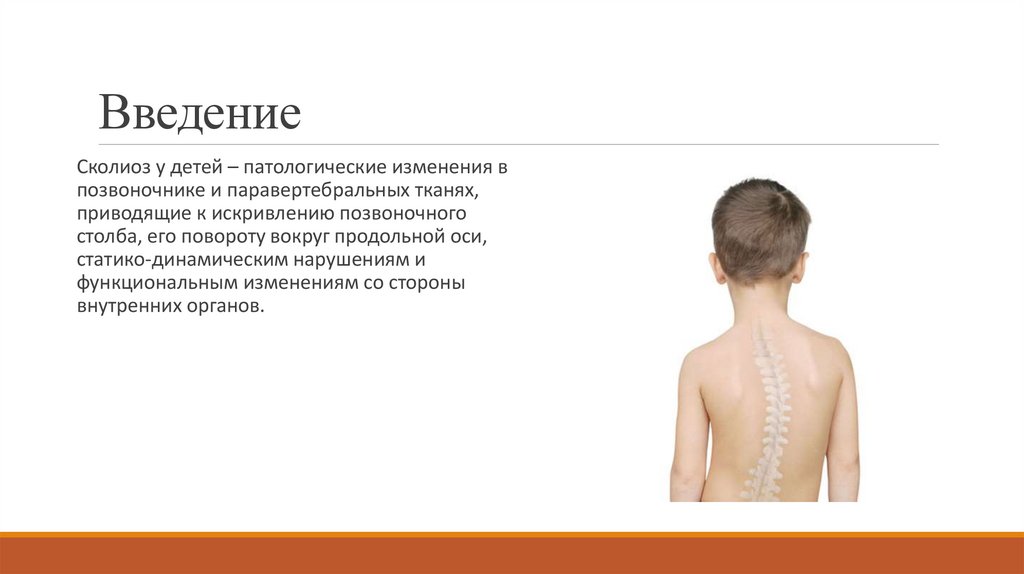 Введение

Сколиоз у детей – патологические изменения в позвоночнике и паравертебральных тканях, приводящие к искривлению позвоночного столба, его повороту вокруг продольной оси, статико-динамическим нарушениям и функциональным изменениям со стороны внутренних органов.